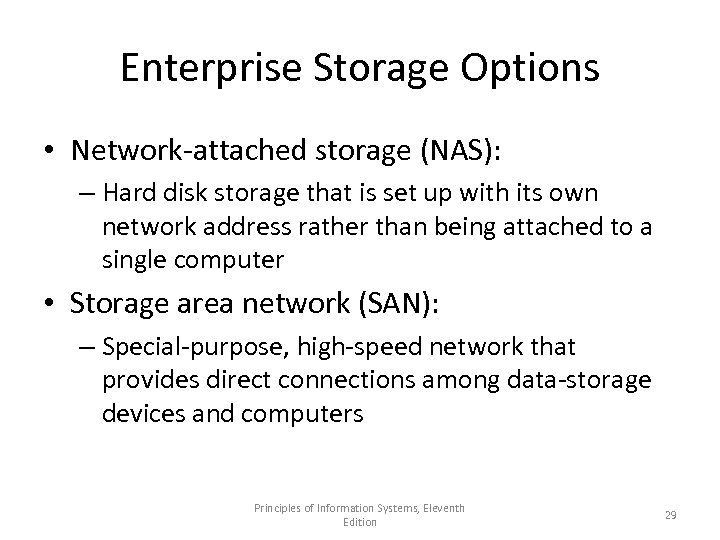 Enterprise Storage Options

• Network-attached storage (NAS):
– Hard disk storage that is set up with its own network address rather than being attached to a single computer

• Storage area network (SAN):
– Special-purpose, high-speed network that provides direct connections among data-storage devices and computers

Principles of Information Systems, Eleventh Edition

29